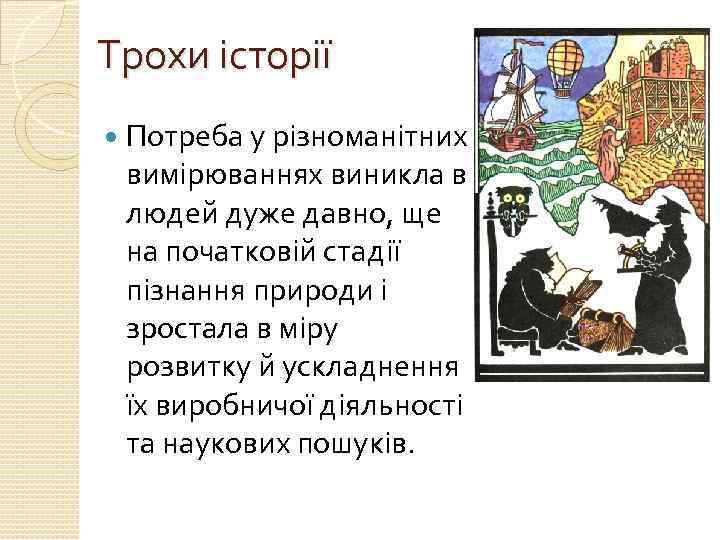 Трохи історії

Потреба у різноманітних вимірюваннях виникла в людей дуже давно, ще на початковій стадії пізнання природи і зростала в міру розвитку й ускладнення їх виробничої діяльності та наукових пошуків.